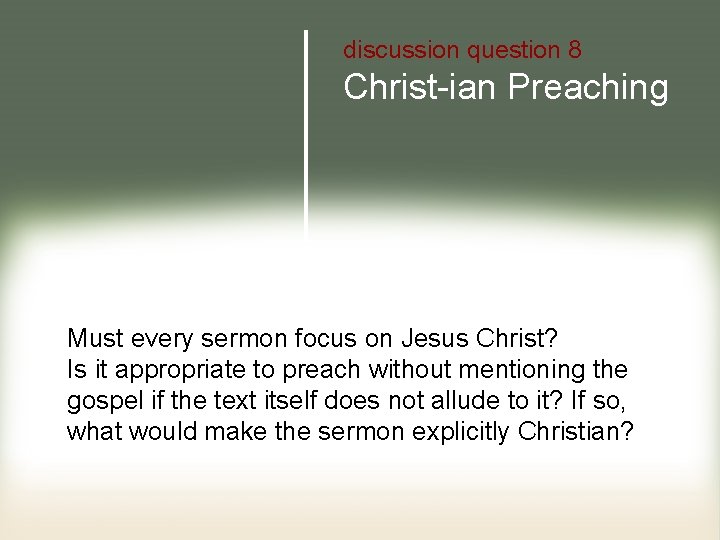 discussion question 8
Christ-ian Preaching

Must every sermon focus on Jesus Christ?
Is it appropriate to preach without mentioning the gospel if the text itself does not allude to it? If so, what would make the sermon explicitly Christian?